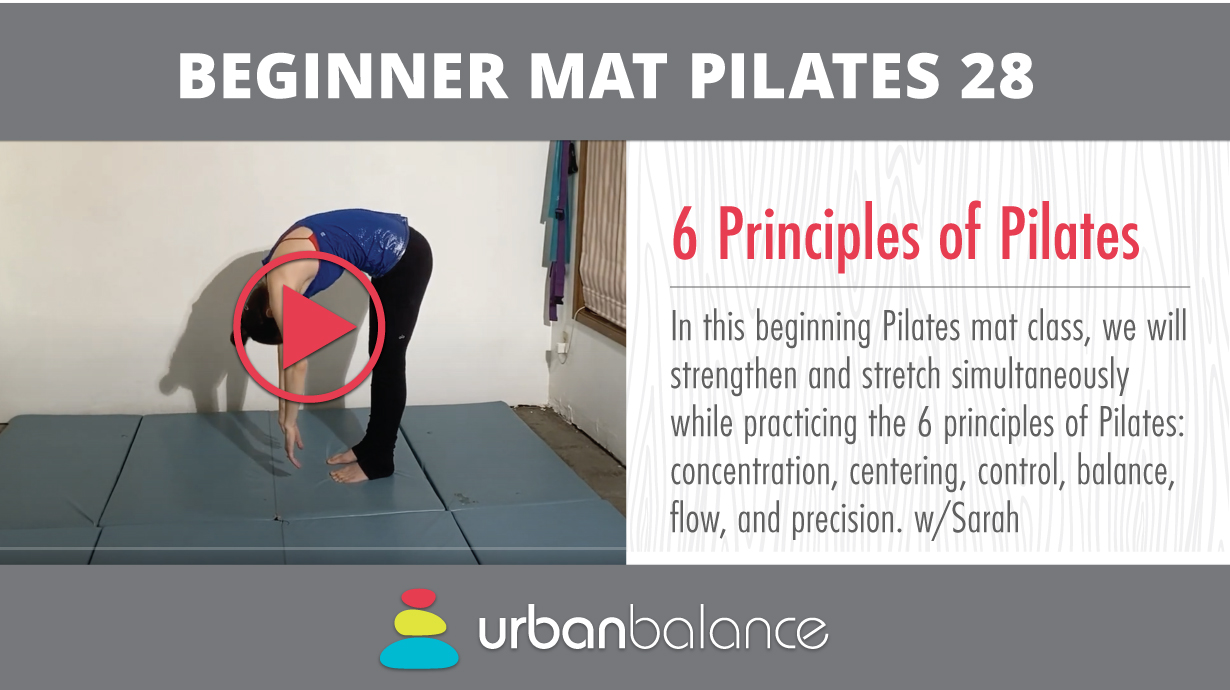 BEGINNER MAT PILATES 28

6 Principles of Pilates

In this beginning Pilates mat class, we will strengthen and stretch simultaneously while practicing the 6 principles of Pilates: concentration, centering, control, balance, flow, and precision. w/Sarah

urbanbalance